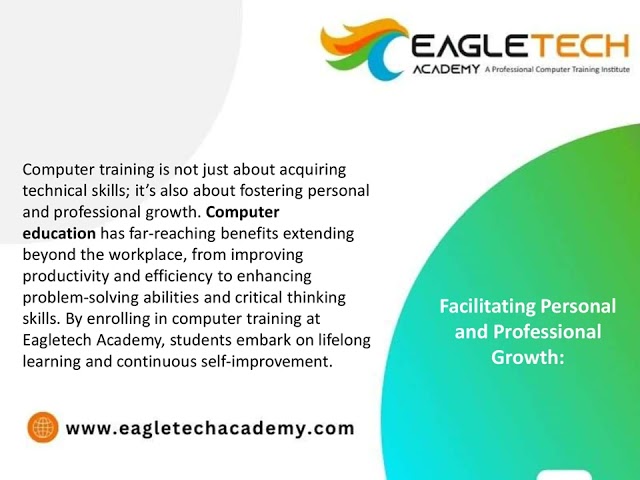 EAGLETECH
ACADEMY A Professional Computer Training Institute

Computer training is not just about acquiring technical skills; it's also about fostering personal and professional growth. Computer education has far-reaching benefits extending beyond the workplace, from improving productivity and efficiency to enhancing problem-solving abilities and critical thinking skills. By enrolling in computer training at Eagletech Academy, students embark on lifelong learning and continuous self-improvement.

Facilitating Personal and Professional Growth:

www.eagletechacademy.com